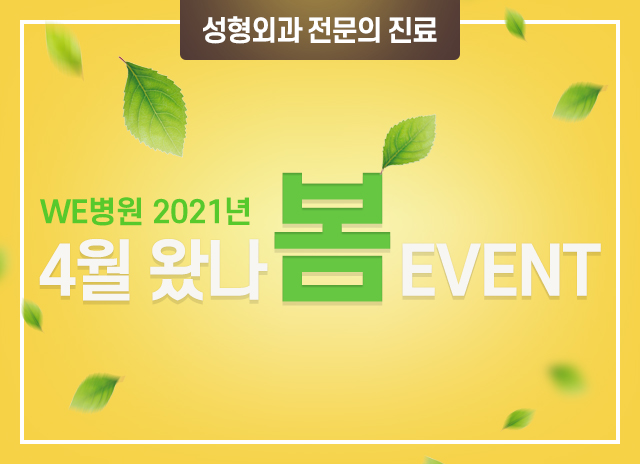 성형외과 전문의 진료

WE병원 2021년
4월 왔나 봄 EVENT